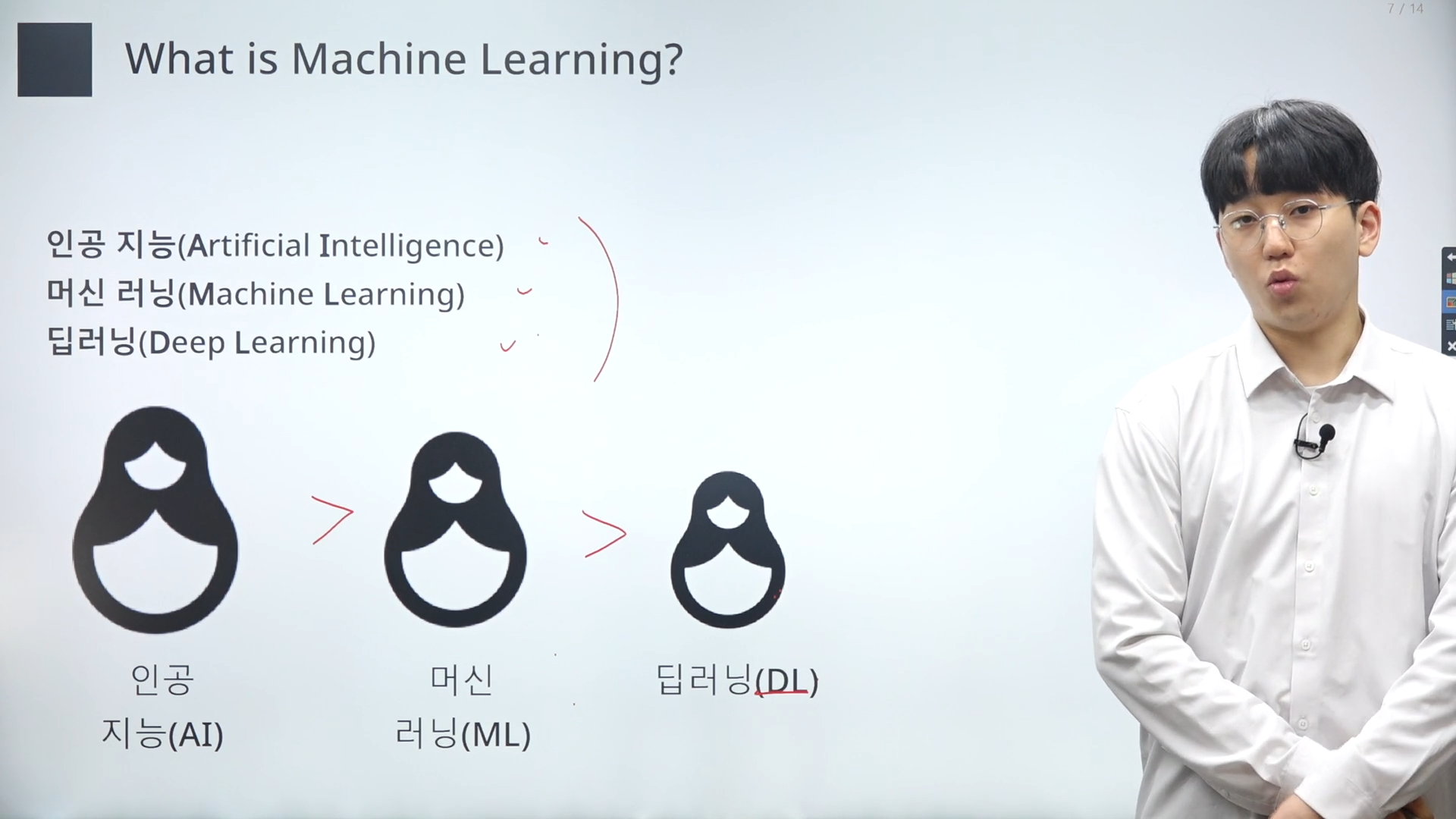 7 / 14

What is Machine Learning?

인공 지능(Artificial Intelligence)
머신 러닝(Machine Learning)
딥러닝(Deep Learning)

인공
지능(AI)

>

머신
러닝(ML)

>

딥러닝(DL)